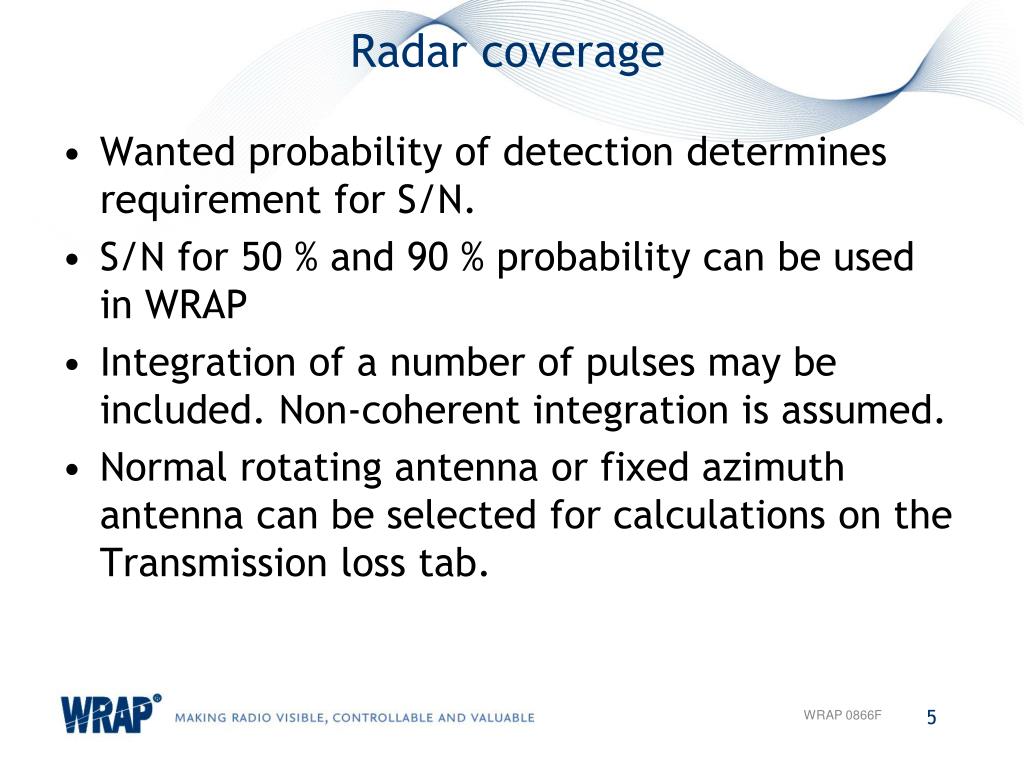 Radar coverage

• Wanted probability of detection determines requirement for S/N.
• S/N for 50 % and 90 % probability can be used in WRAP
• Integration of a number of pulses may be included. Non-coherent integration is assumed.
• Normal rotating antenna or fixed azimuth antenna can be selected for calculations on the Transmission loss tab.

WRAP® MAKING RADIO VISIBLE, CONTROLLABLE AND VALUABLE

WRAP 0866F

5